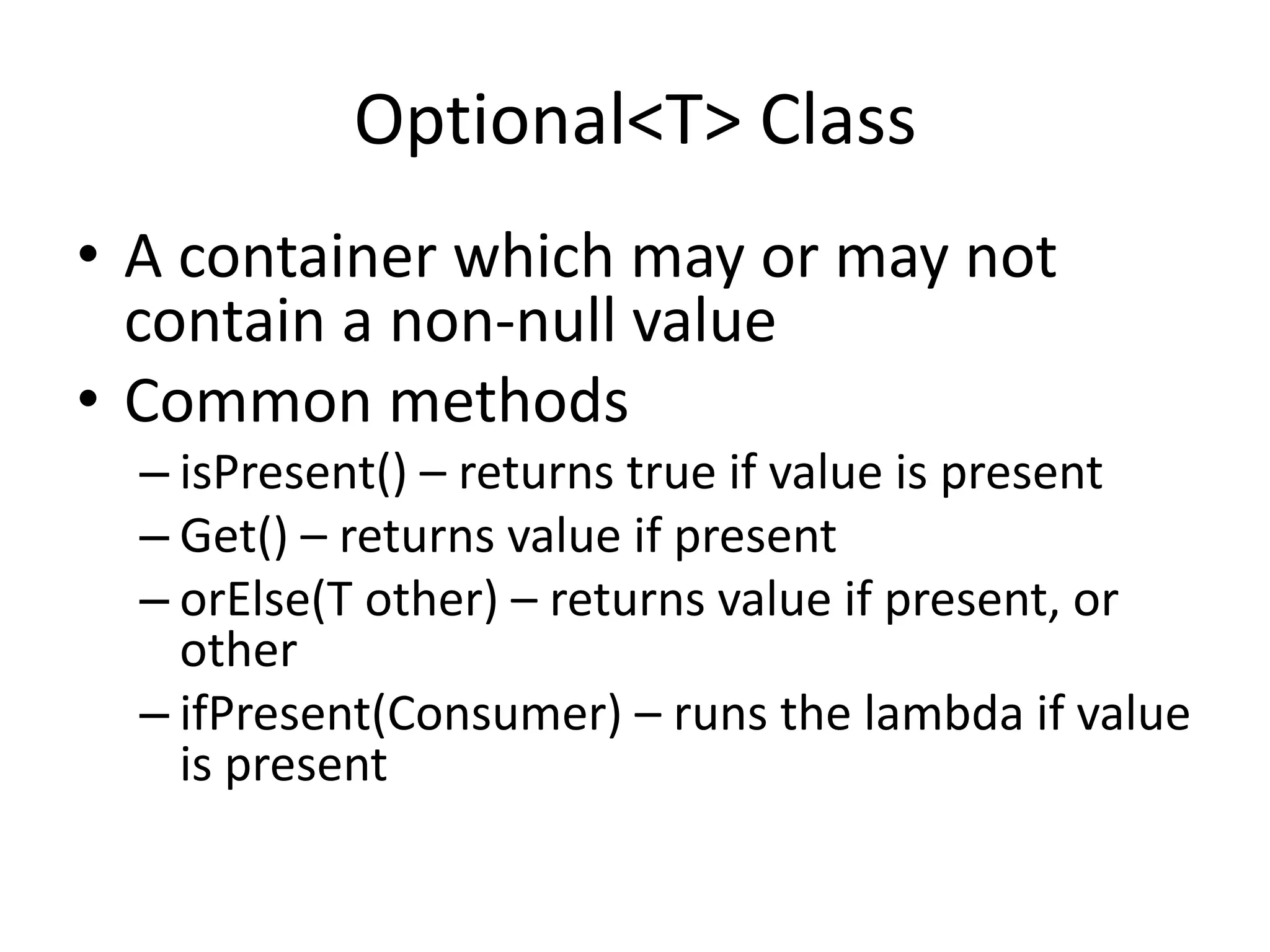 Optional<T> Class

• A container which may or may not contain a non-null value
• Common methods
  – isPresent() – returns true if value is present
  – Get() – returns value if present
  – orElse(T other) – returns value if present, or other
  – ifPresent(Consumer) – runs the lambda if value is present